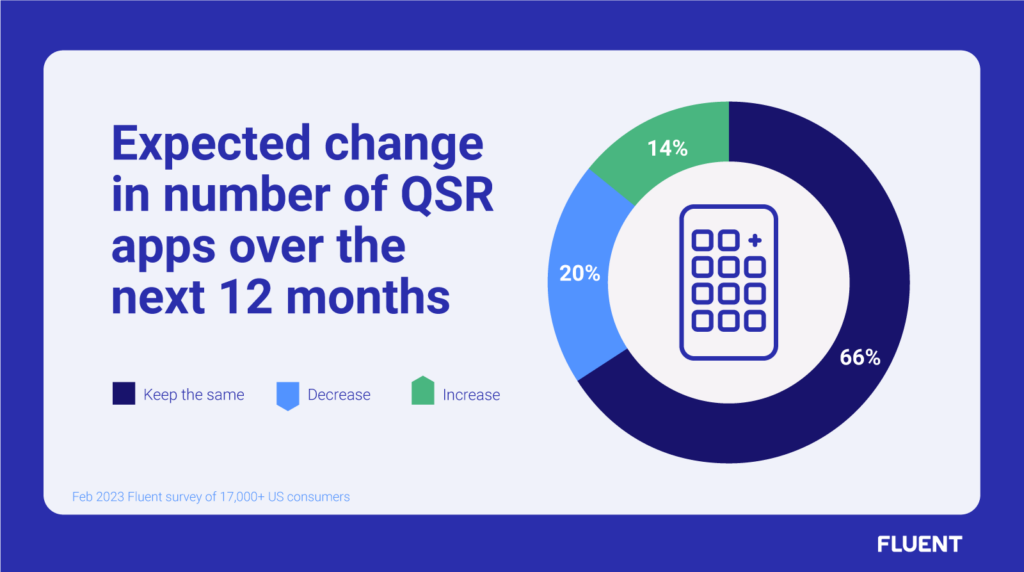 Expected change in number of QSR apps over the next 12 months

Keep the same

Decrease

Increase

14%

20%

66%

Feb 2023 Fluent survey of 17,000+ US consumers

FLUENT